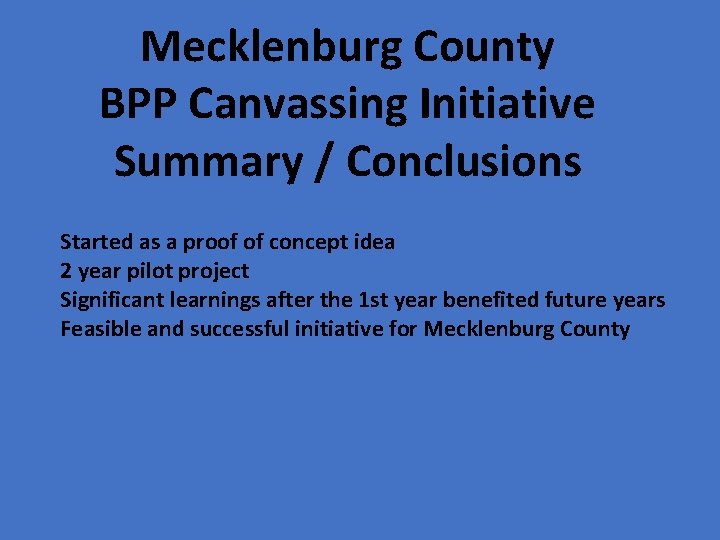 Mecklenburg County
BPP Canvassing Initiative
Summary / Conclusions

Started as a proof of concept idea
2 year pilot project
Significant learnings after the 1st year benefited future years
Feasible and successful initiative for Mecklenburg County